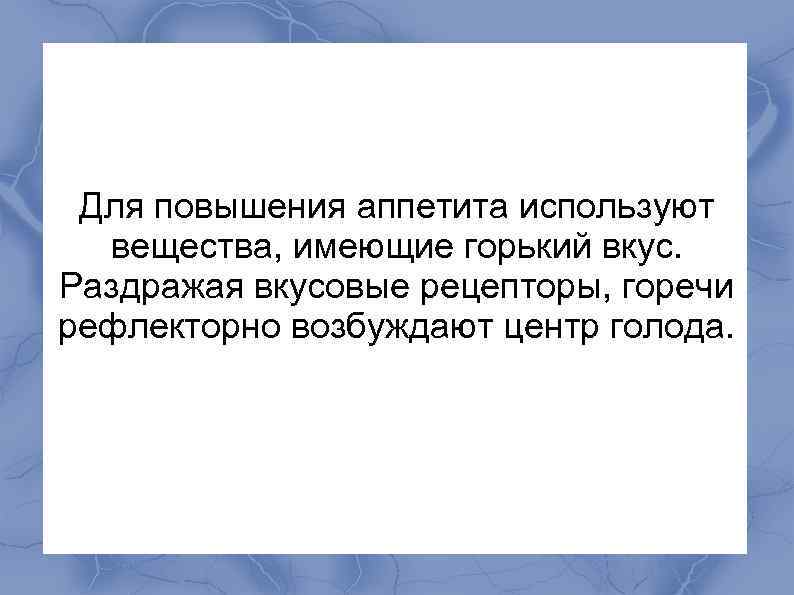 Для повышения аппетита используют вещества, имеющие горький вкус. Раздражая вкусовые рецепторы, горечи рефлекторно возбуждают центр голода.